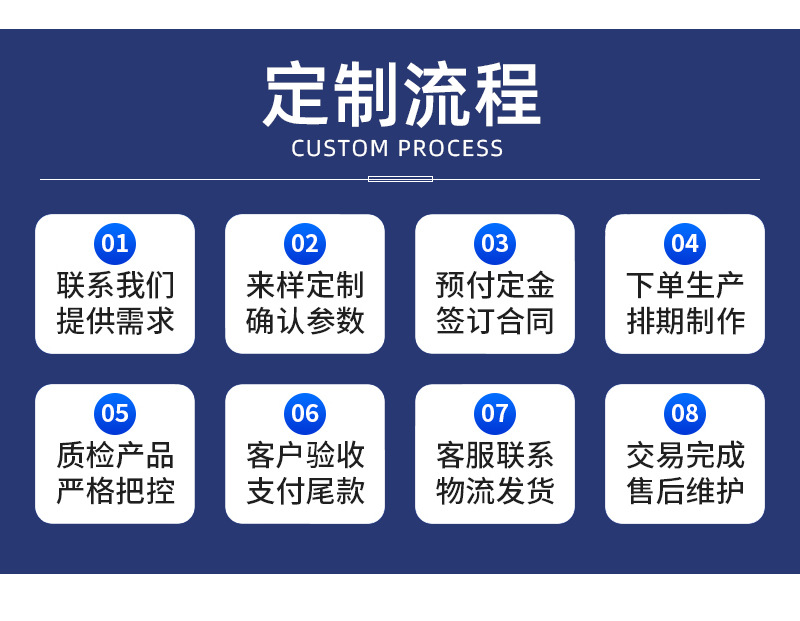 定制流程
CUSTOM PROCESS

01
联系我们
提供需求

02
来样定制
确认参数

03
预付定金
签订合同

04
下单生产
排期制作

05
质检产品
严格把控

06
客户验收
支付尾款

07
客服联系
物流发货

08
交易完成
售后维护